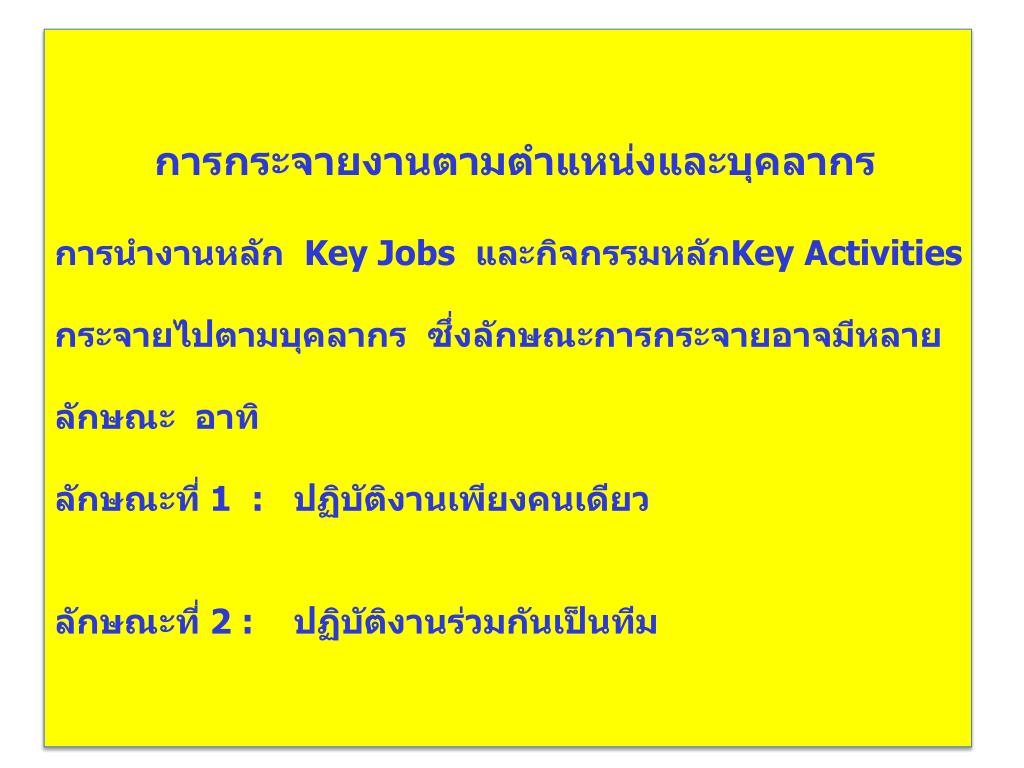 การกระจายงานตามตำแหน่งและบุคลากร

การนำงานหลัก Key Jobs และกิจกรรมหลักKey Activities กระจายไปตามบุคลากร ซึ่งลักษณะการกระจายอาจมีหลายลักษณะ อาทิ

ลักษณะที่ 1 : ปฏิบัติงานเพียงคนเดียว

ลักษณะที่ 2 : ปฏิบัติงานร่วมกันเป็นทีม